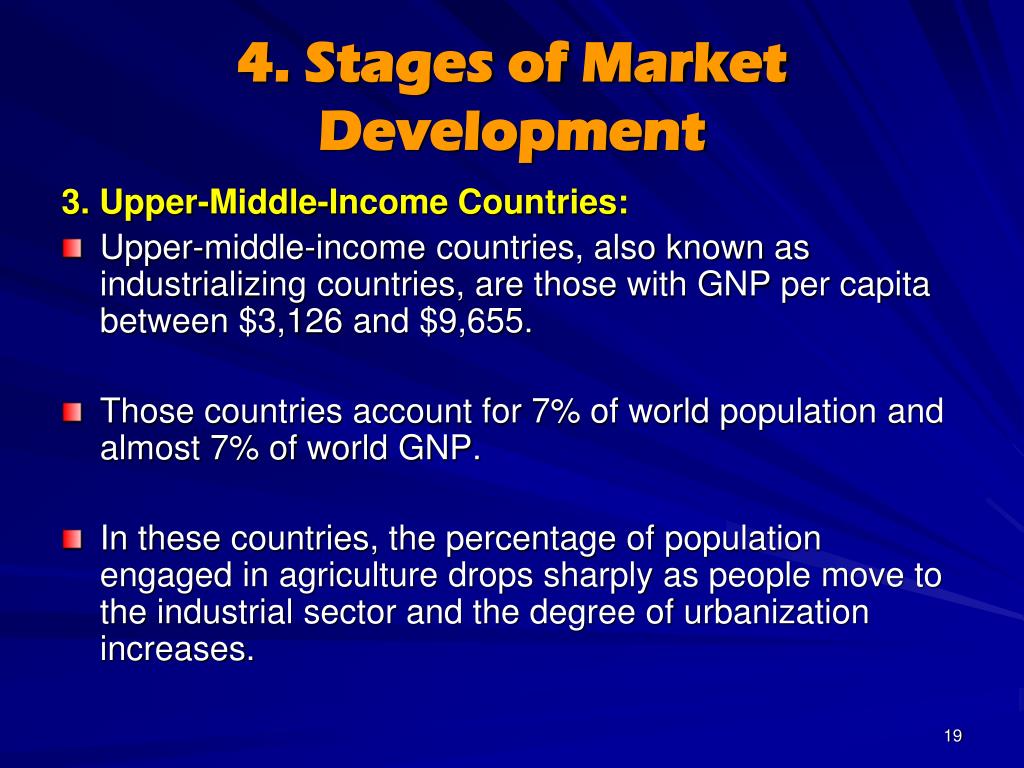 4. Stages of Market Development

3. Upper-Middle-Income Countries:

Upper-middle-income countries, also known as industrializing countries, are those with GNP per capita between \$3,126 and \$9,655.

Those countries account for 7% of world population and almost 7% of world GNP.

In these countries, the percentage of population engaged in agriculture drops sharply as people move to the industrial sector and the degree of urbanization increases.

19